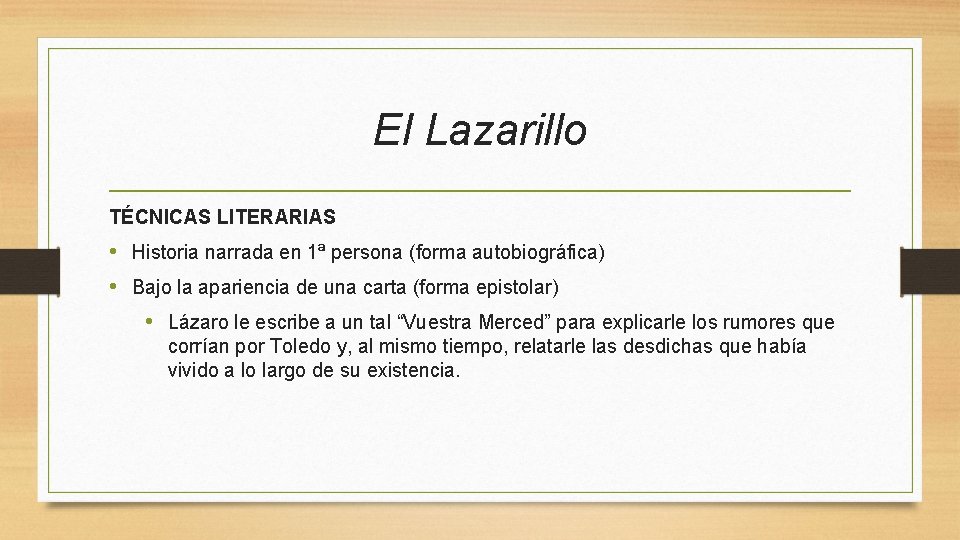 El Lazarillo

TÉCNICAS LITERARIAS

• Historia narrada en 1ª persona (forma autobiográfica)

• Bajo la apariencia de una carta (forma epistolar)

• Lázaro le escribe a un tal “Vuestra Merced” para explicarle los rumores que corrían por Toledo y, al mismo tiempo, relatarle las desdichas que había vivido a lo largo de su existencia.